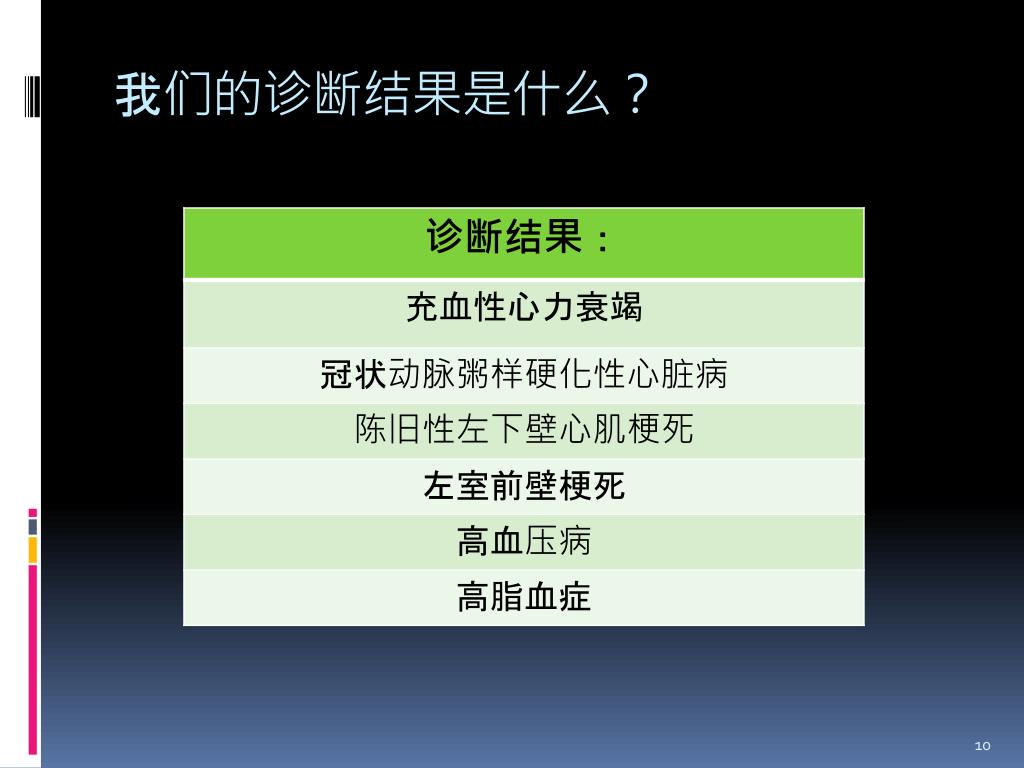 我们的诊断结果是什么？

| 诊断结果： |
|---|
| 充血性心力衰竭 |
| 冠状动脉粥样硬化性心脏病 |
| 陈旧性左下壁心肌梗死 |
| 左室前壁梗死 |
| 高血压病 |
| 高脂血症 |

10